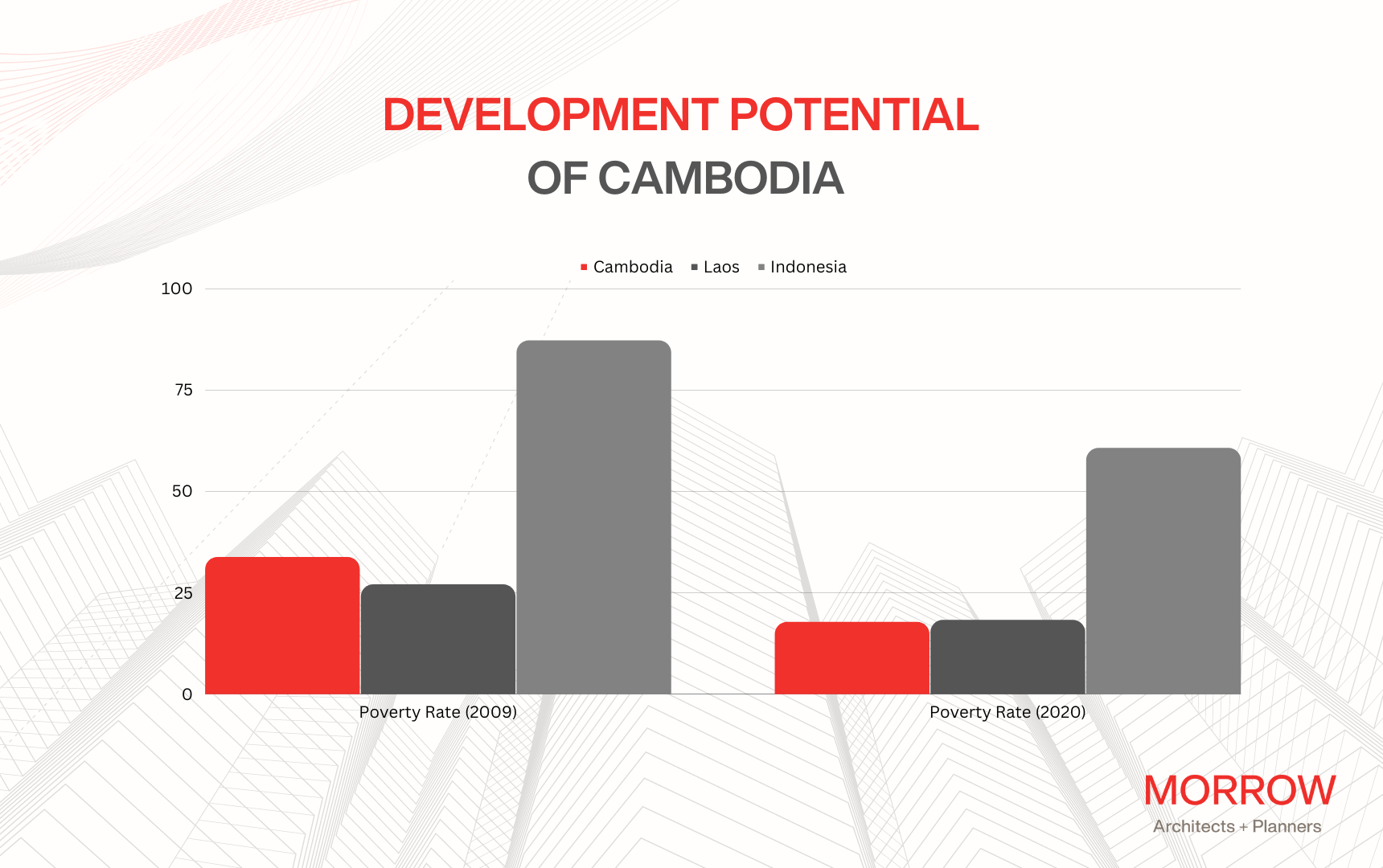 DEVELOPMENT POTENTIAL
OF CAMBODIA

Cambodia Laos Indonesia

100
75
50
25
0

Poverty Rate (2009)
Poverty Rate (2020)

MORROW
Architects + Planners